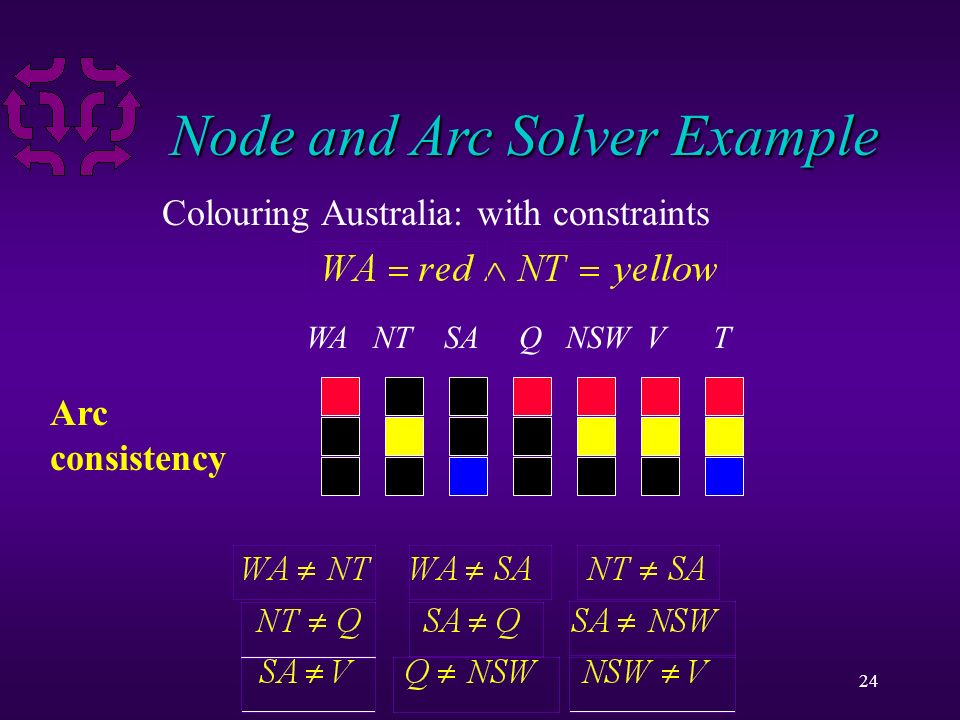 Node and Arc Solver Example

Colouring Australia: with constraints

$WA = red \wedge NT = yellow$

WA NT SA Q NSW V T

Arc consistency

$WA \neq NT$ $WA \neq SA$ $NT \neq SA$

$NT \neq Q$ $SA \neq Q$ $SA \neq NSW$

$SA \neq V$ $Q \neq NSW$ $NSW \neq V$

24